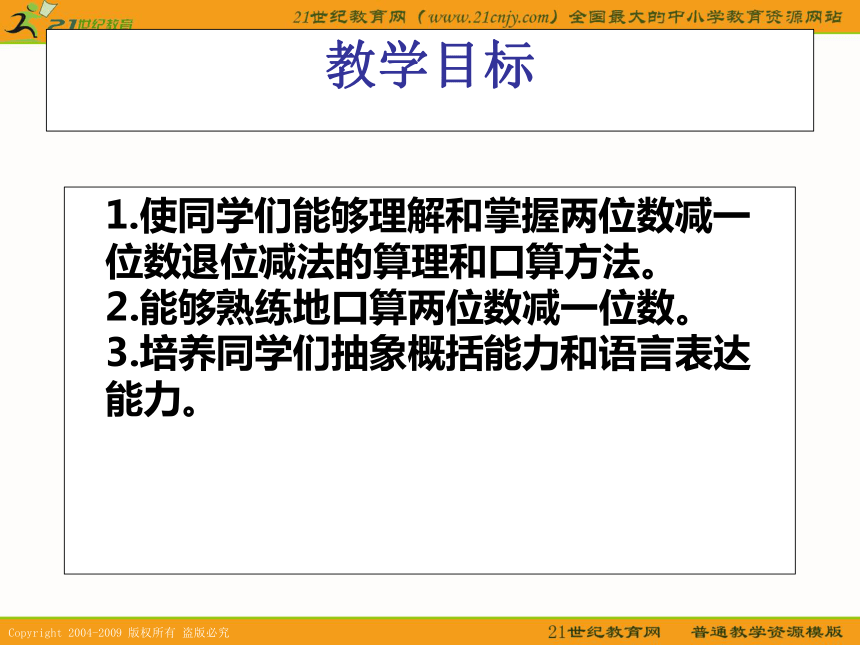 21世纪教育

21世纪教育网（www.21cnjy.com）全国最大的中小学教育资源网站

教学目标

1.使同学们能够理解和掌握两位数减一位数退位减法的算理和口算方法。
2.能够熟练地口算两位数减一位数。
3.培养同学们抽象概括能力和语言表达能力。

Copyright 2004-2009 版权所有 盗版必究

21世纪教育网　普通教学资源模版